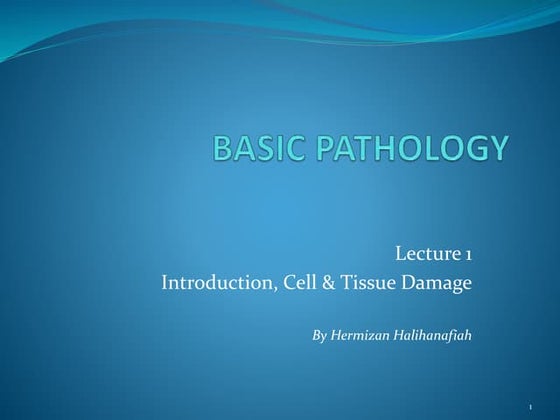 BASIC PATHOLOGY

Lecture 1
Introduction, Cell & Tissue Damage

By Hermizan Halihanafiah

1